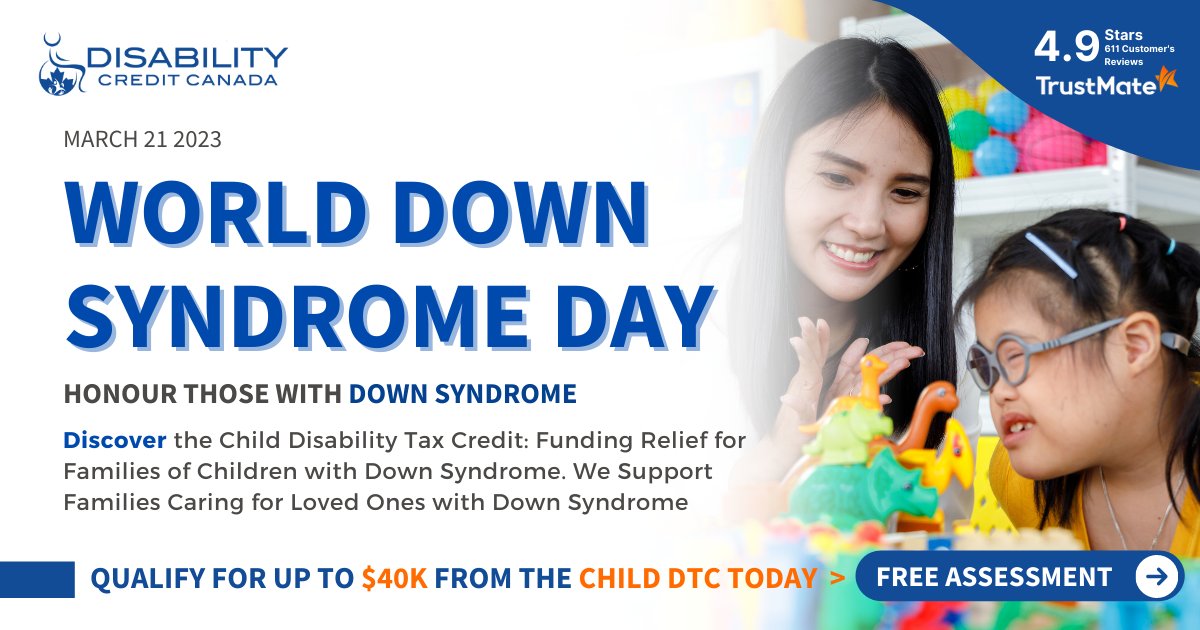 DISABILITY CREDIT CANADA

4.9 Stars 611 Customer's Reviews
TrustMate

MARCH 21 2023

WORLD DOWN SYNDROME DAY

HONOUR THOSE WITH DOWN SYNDROME

Discover the Child Disability Tax Credit: Funding Relief for Families of Children with Down Syndrome. We Support Families Caring for Loved Ones with Down Syndrome

QUALIFY FOR UP TO $40K FROM THE CHILD DTC TODAY >

FREE ASSESSMENT